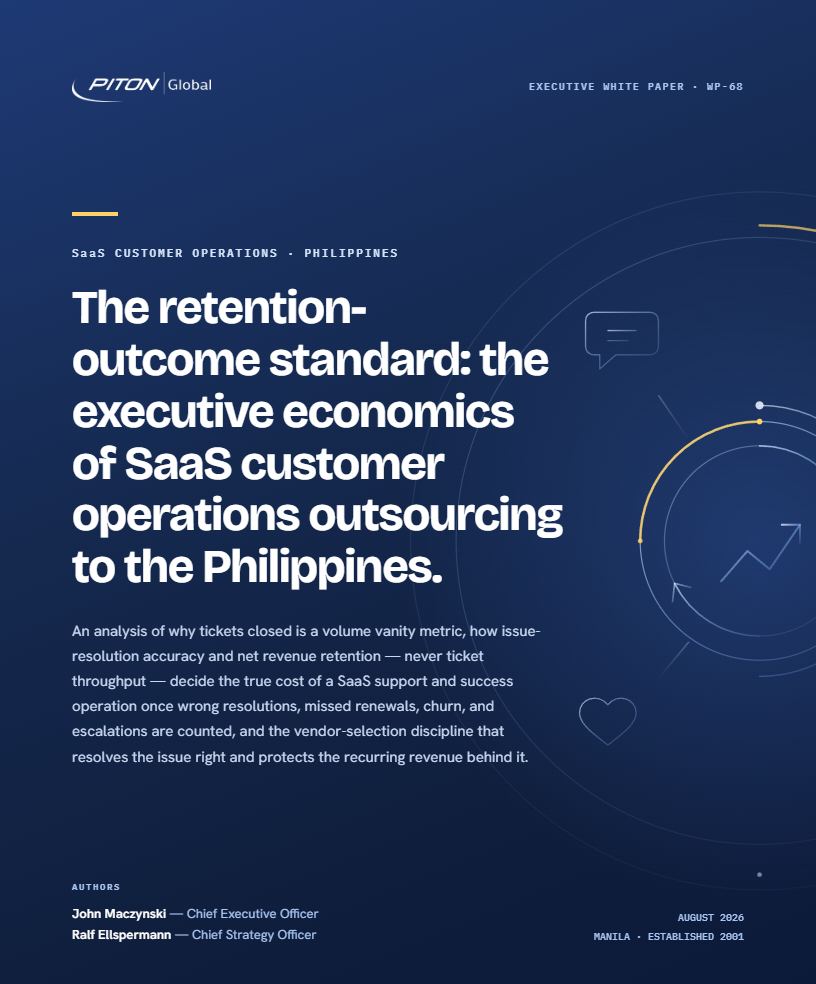 PITON Global

EXECUTIVE WHITE PAPER · WP-68

SaaS CUSTOMER OPERATIONS · PHILIPPINES

The retention-outcome standard: the executive economics of SaaS customer operations outsourcing to the Philippines.

An analysis of why tickets closed is a volume vanity metric, how issue-resolution accuracy and net revenue retention — never ticket throughput — decide the true cost of a SaaS support and success operation once wrong resolutions, missed renewals, churn, and escalations are counted, and the vendor-selection discipline that resolves the issue right and protects the recurring revenue behind it.

AUTHORS

John Maczynski — Chief Executive Officer
Ralf Ellspermann — Chief Strategy Officer

AUGUST 2026
MANILA · ESTABLISHED 2001